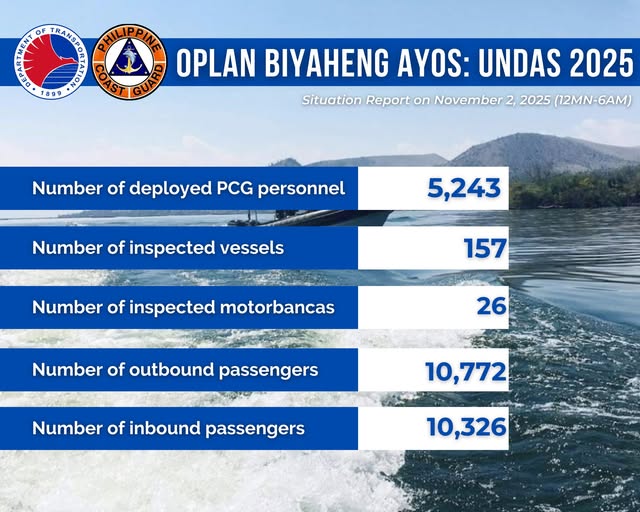 DEPARTMENT OF TRANSPORTATION
1899

PHILIPPINE COAST GUARD

OPLAN BIYAHENG AYOS: UNDAS 2025

Situation Report on November 2, 2025 (12MN-6AM)

| | |
|---|---|
| Number of deployed PCG personnel | 5,243 |
| Number of inspected vessels | 157 |
| Number of inspected motorbancas | 26 |
| Number of outbound passengers | 10,772 |
| Number of inbound passengers | 10,326 |